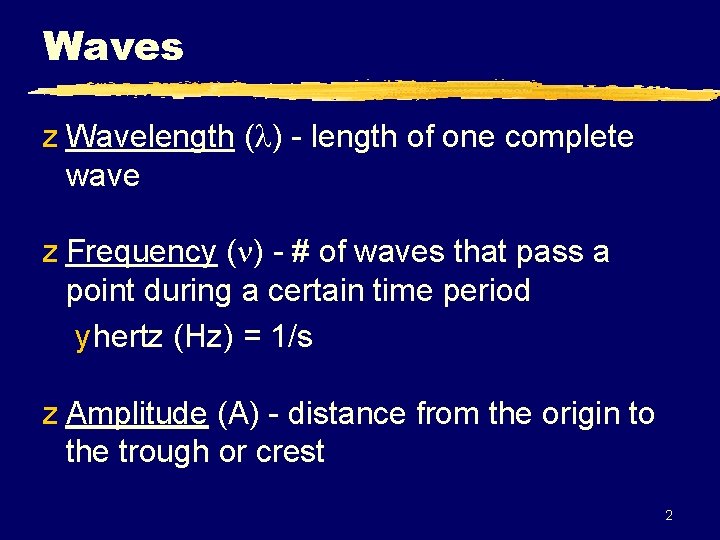 Waves

z Wavelength ($\lambda$) - length of one complete wave

z Frequency ($\nu$) - # of waves that pass a point during a certain time period

y hertz (Hz) = 1/s

z Amplitude (A) - distance from the origin to the trough or crest

2